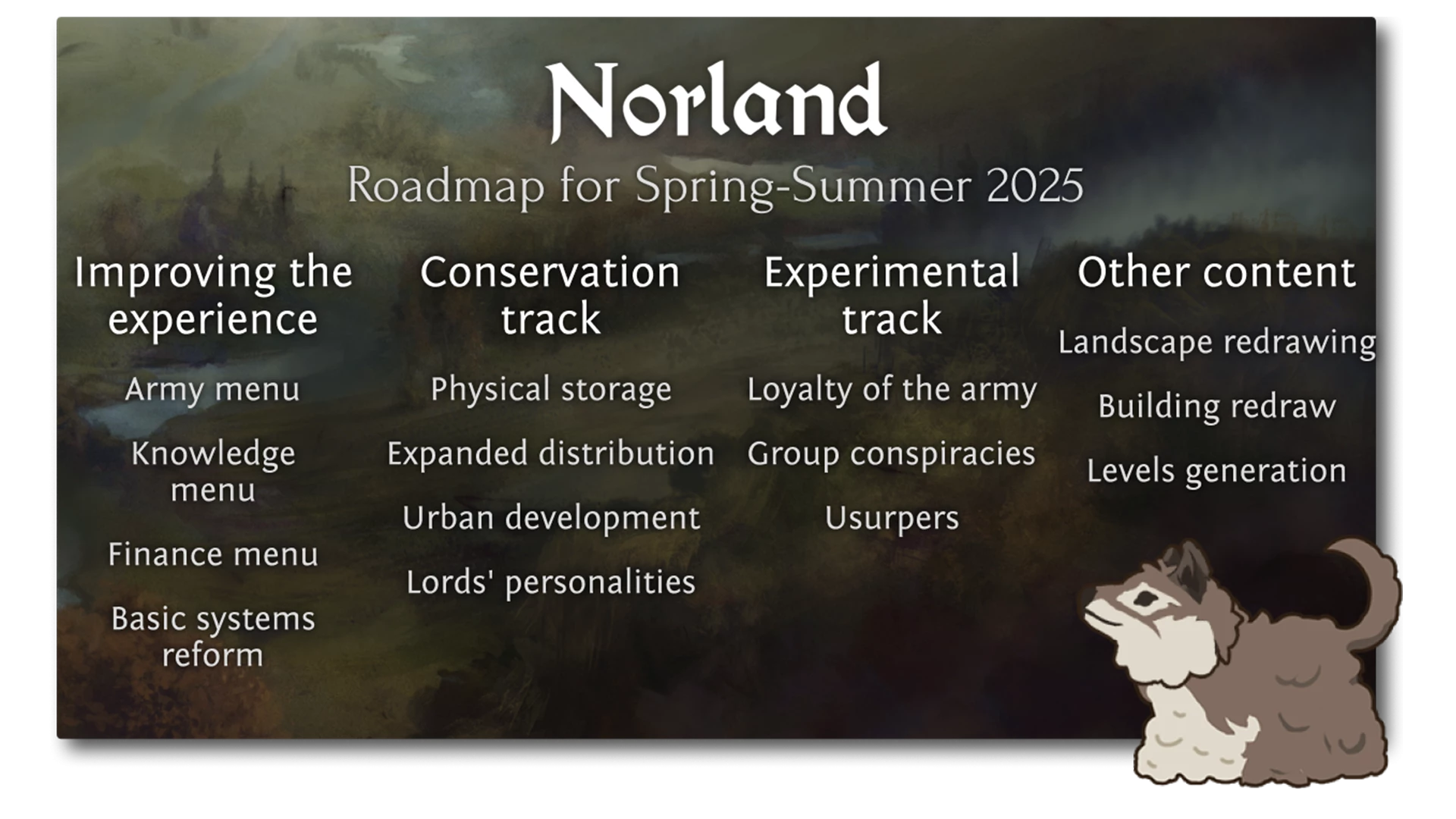 Norland
Roadmap for Spring-Summer 2025

Improving the experience

Army menu

Knowledge menu

Finance menu

Basic systems reform

Conservation track

Physical storage

Expanded distribution

Urban development

Lords' personalities

Experimental track

Loyalty of the army

Group conspiracies

Usurpers

Other content

Landscape redrawing

Building redraw

Levels generation